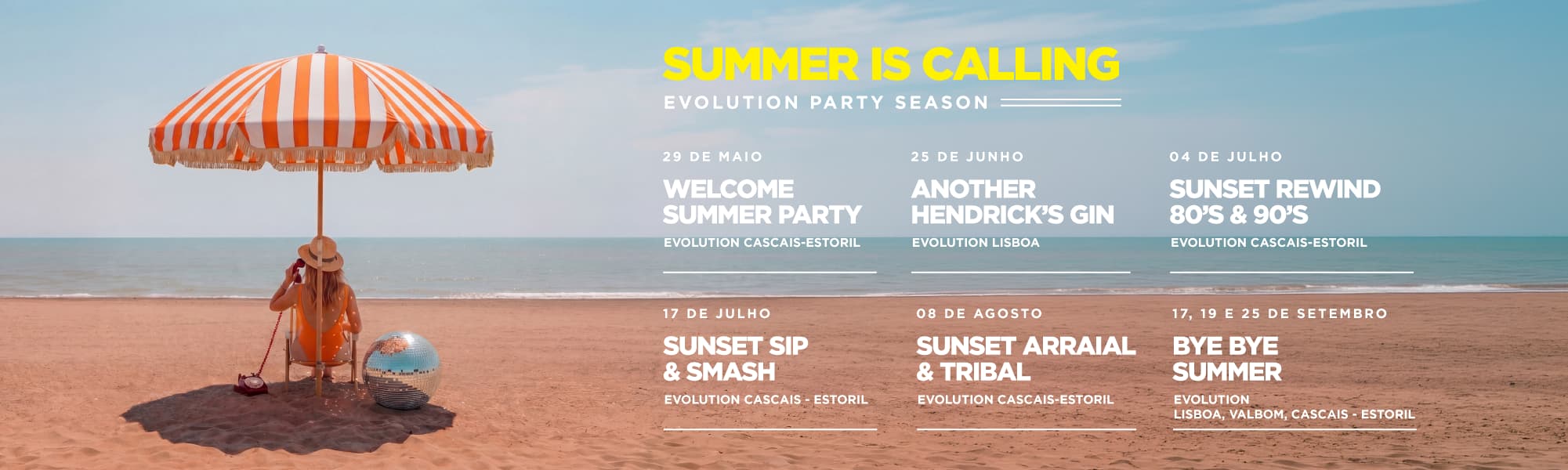 SUMMER IS CALLING
EVOLUTION PARTY SEASON

29 DE MAIO
WELCOME SUMMER PARTY
EVOLUTION CASCAIS-ESTORIL

25 DE JUNHO
ANOTHER HENDRICK'S GIN
EVOLUTION LISBOA

04 DE JULHO
SUNSET REWIND 80'S & 90'S
EVOLUTION CASCAIS-ESTORIL

17 DE JULHO
SUNSET SIP & SMASH
EVOLUTION CASCAIS - ESTORIL

08 DE AGOSTO
SUNSET ARRAIAL & TRIBAL
EVOLUTION CASCAIS-ESTORIL

17, 19 E 25 DE SETEMBRO
BYE BYE SUMMER
EVOLUTION
LISBOA, VALBOM, CASCAIS - ESTORIL